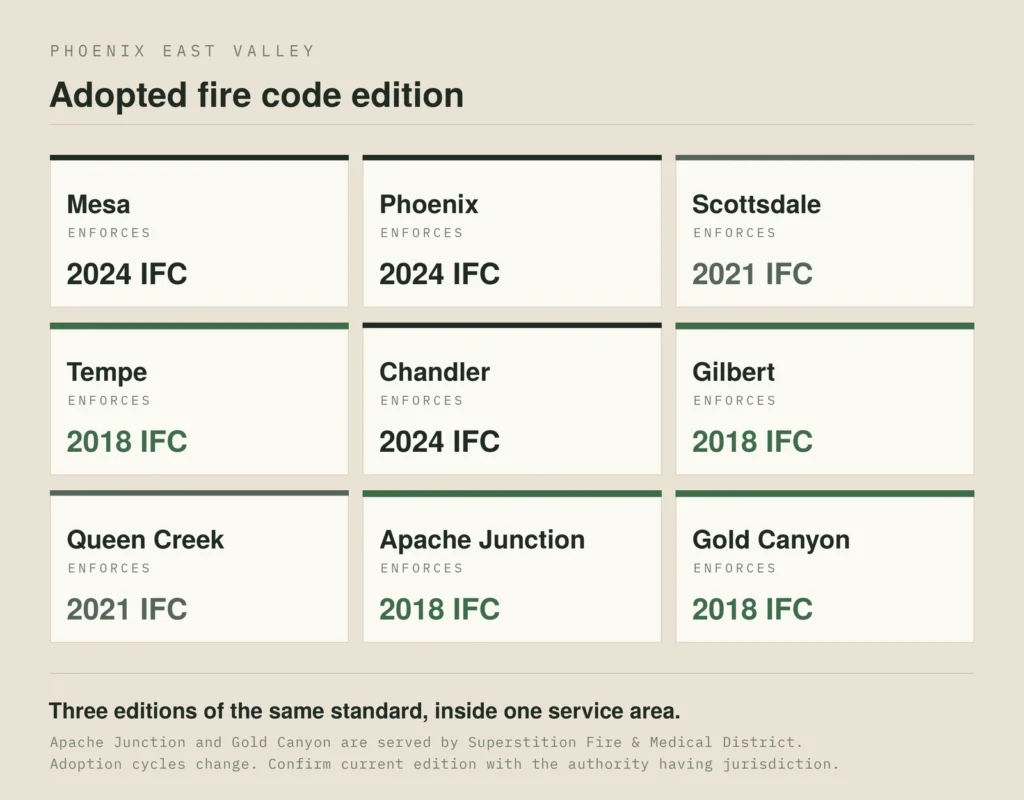 PHOENIX EAST VALLEY

Adopted fire code edition

Mesa
ENFORCES
2024 IFC

Phoenix
ENFORCES
2024 IFC

Scottsdale
ENFORCES
2021 IFC

Tempe
ENFORCES
2018 IFC

Chandler
ENFORCES
2024 IFC

Gilbert
ENFORCES
2018 IFC

Queen Creek
ENFORCES
2021 IFC

Apache Junction
ENFORCES
2018 IFC

Gold Canyon
ENFORCES
2018 IFC

Three editions of the same standard, inside one service area.

Apache Junction and Gold Canyon are served by Superstition Fire & Medical District. Adoption cycles change. Confirm current edition with the authority having jurisdiction.